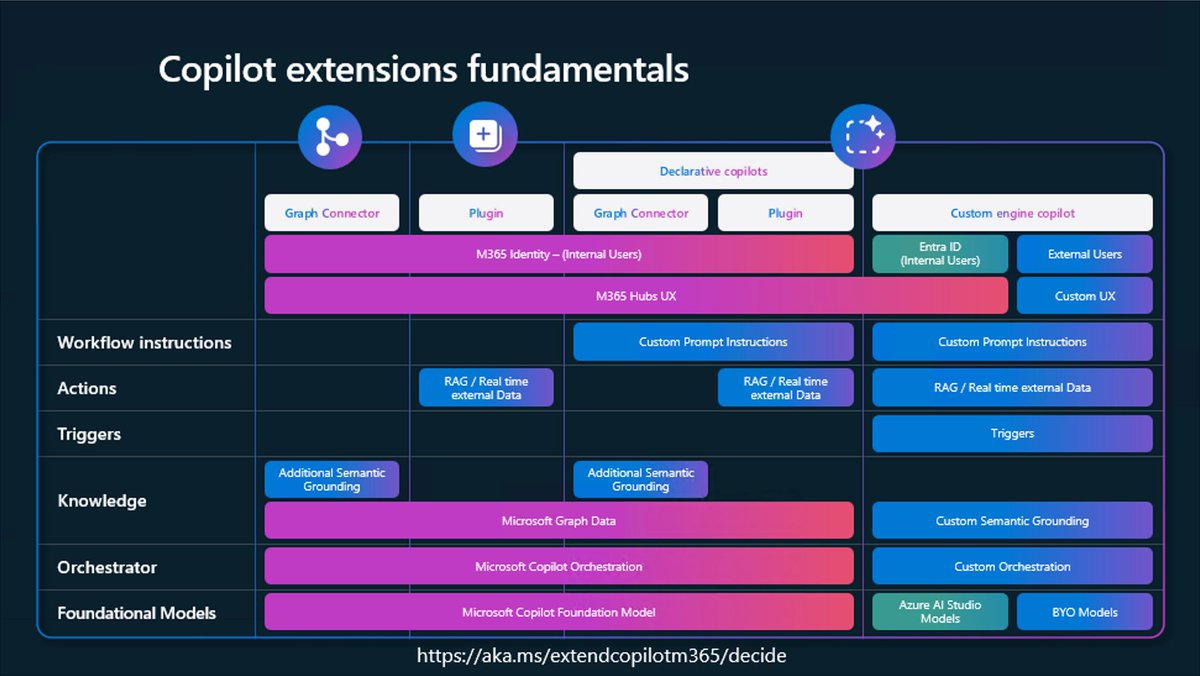 Copilot extensions fundamentals

Declarative copilots

Graph Connector

Plugin

Graph Connector

Plugin

Custom engine copilot

M365 Identity – (Internal Users)

Entra ID (Internal Users)

External Users

M365 Hubs UX

Custom UX

Workflow instructions

Custom Prompt Instructions

Custom Prompt Instructions

Actions

RAG / Real time external Data

RAG / Real time external Data

RAG / Real time external Data

Triggers

Triggers

Knowledge

Additional Semantic Grounding

Additional Semantic Grounding

Microsoft Graph Data

Custom Semantic Grounding

Orchestrator

Microsoft Copilot Orchestration

Custom Orchestration

Foundational Models

Microsoft Copilot Foundation Model

Azure AI Studio Models

BYO Models

https://aka.ms/extendcopilotm365/decide